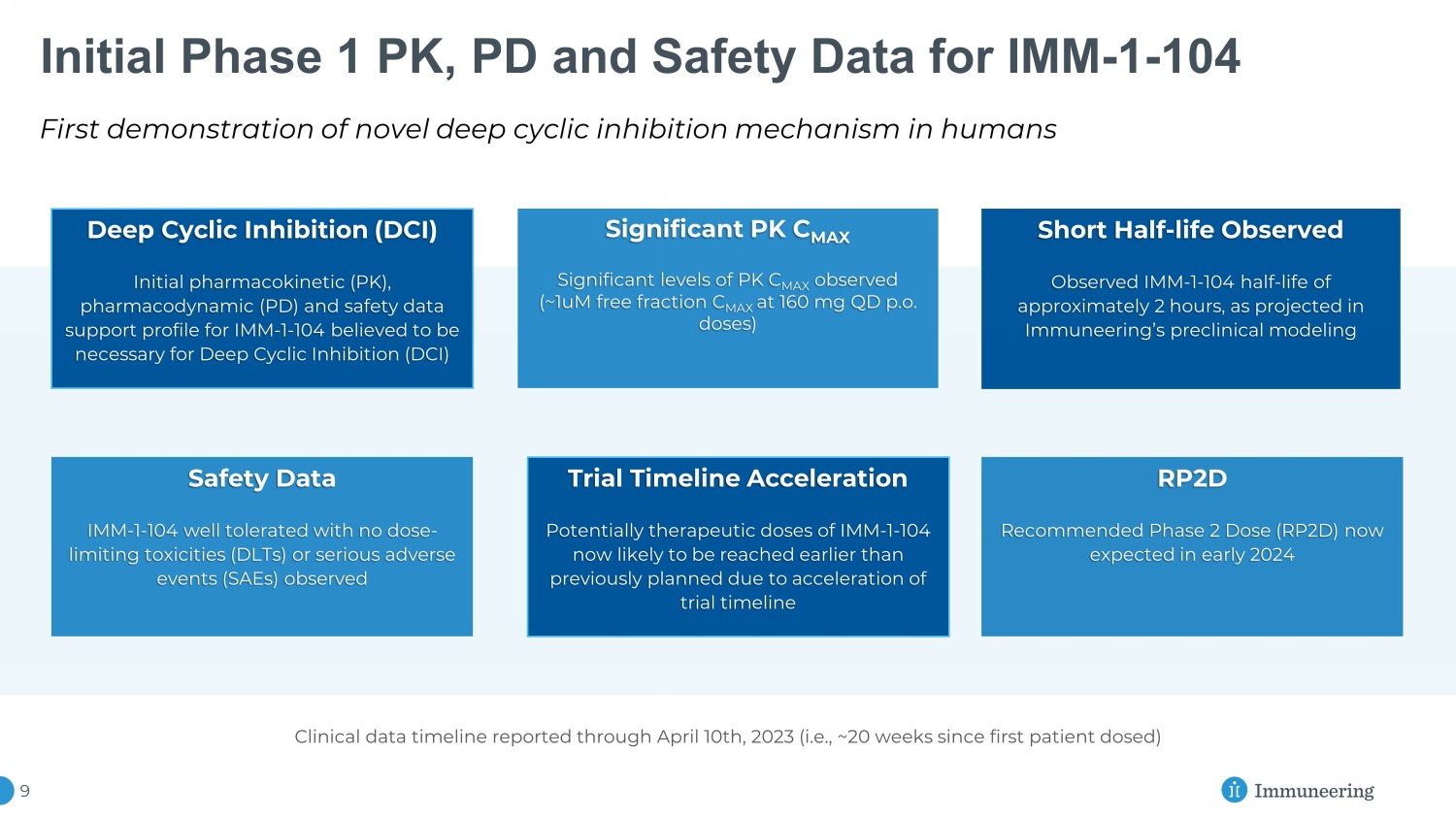 Initial Phase 1 PK, PD and Safety Data for IMM-1-104

First demonstration of novel deep cyclic inhibition mechanism in humans

Deep Cyclic Inhibition (DCI)

Initial pharmacokinetic (PK), pharmacodynamic (PD) and safety data support profile for IMM-1-104 believed to be necessary for Deep Cyclic Inhibition (DCI)

Significant PK $C_{MAX}$

Significant levels of PK $C_{MAX}$ observed (~1uM free fraction $C_{MAX}$ at 160 mg QD p.o. doses)

Short Half-life Observed

Observed IMM-1-104 half-life of approximately 2 hours, as projected in Immuneering's preclinical modeling

Safety Data

IMM-1-104 well tolerated with no dose-limiting toxicities (DLTs) or serious adverse events (SAEs) observed

Trial Timeline Acceleration

Potentially therapeutic doses of IMM-1-104 now likely to be reached earlier than previously planned due to acceleration of trial timeline

RP2D

Recommended Phase 2 Dose (RP2D) now expected in early 2024

Clinical data timeline reported through April 10th, 2023 (i.e., ~20 weeks since first patient dosed)

9

Immuneering